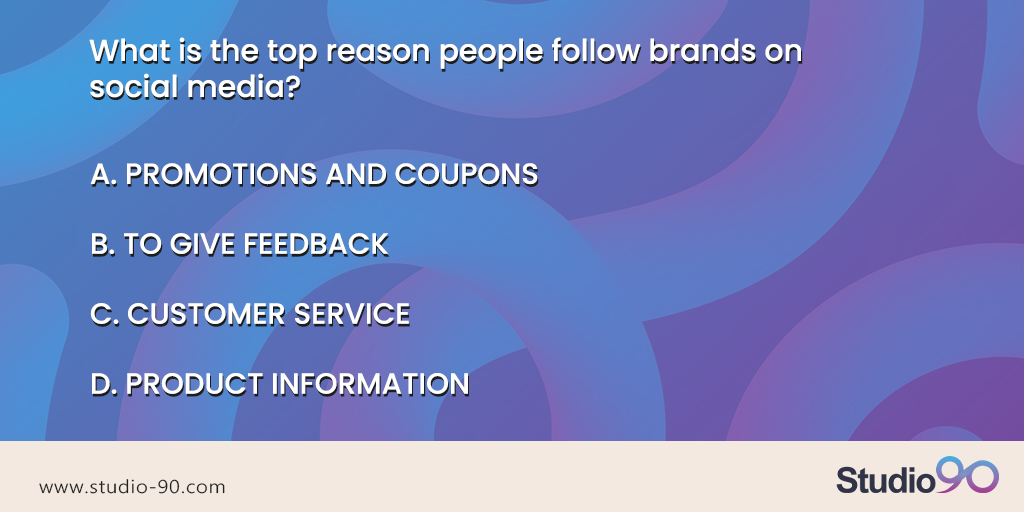 What is the top reason people follow brands on social media?

A. PROMOTIONS AND COUPONS

B. TO GIVE FEEDBACK

C. CUSTOMER SERVICE

D. PRODUCT INFORMATION

www.studio-90.com

Studio90